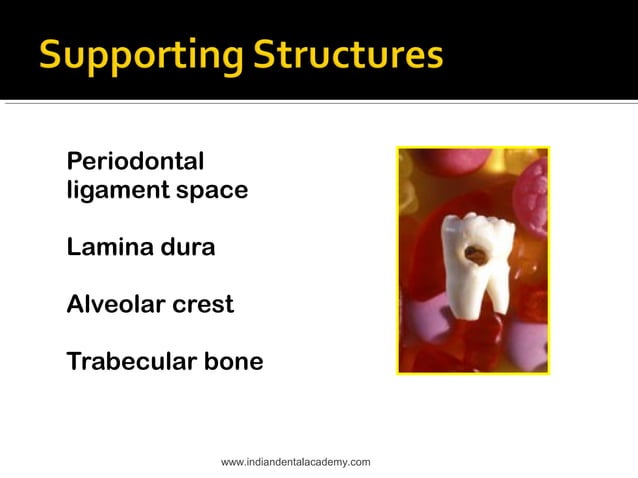 Supporting Structures

Periodontal ligament space

Lamina dura

Alveolar crest

Trabecular bone

www.indiandentalacademy.com